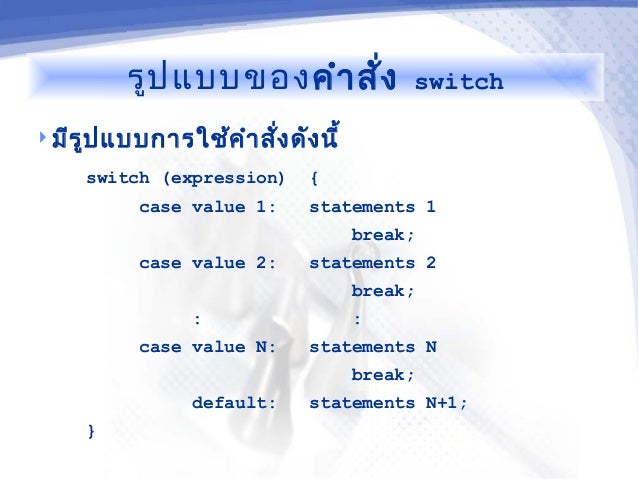 รูปแบบของคำสั่ง switch

มีรูปแบบการใช้คำสั่งดังนี้

switch (expression) {
case value 1: statements 1
break;
case value 2: statements 2
break;
: :
case value N: statements N
break;
default: statements N+1;
}